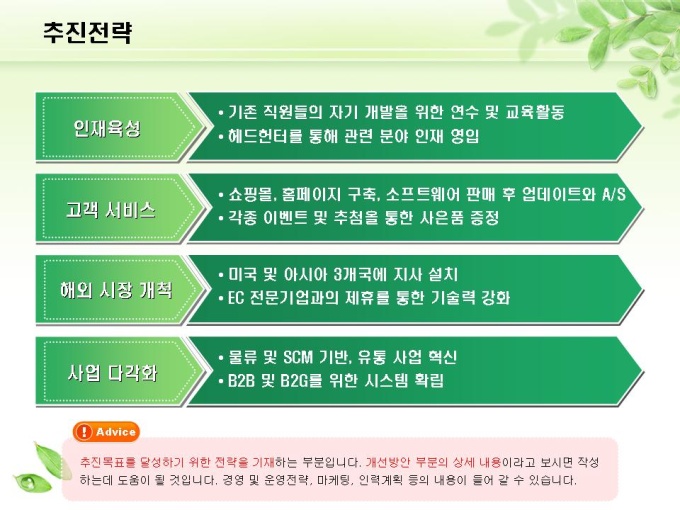 추진전략

인재육성

• 기존 직원들의 자기 개발을 위한 연수 및 교육활동
• 헤드헌터를 통해 관련 분야 인재 영입

고객 서비스

• 쇼핑몰, 홈페이지 구축, 소프트웨어 판매 후 업데이트와 A/S
• 각종 이벤트 및 추첨을 통한 사은품 증정

해외 시장 개척

• 미국 및 아시아 3개국에 지사 설치
• EC 전문기업과의 제휴를 통한 기술력 강화

사업 다각화

• 물류 및 SCM 기반, 유통 사업 혁신
• B2B 및 B2G를 위한 시스템 확립

! Advice

추진목표를 달성하기 위한 전략을 기재하는 부문입니다. 개선방안 부문의 상세 내용이라고 보시면 작성하는데 도움이 될 것입니다. 경영 및 운영전략, 마케팅, 인력계획 등의 내용이 들어 갈 수 있습니다.